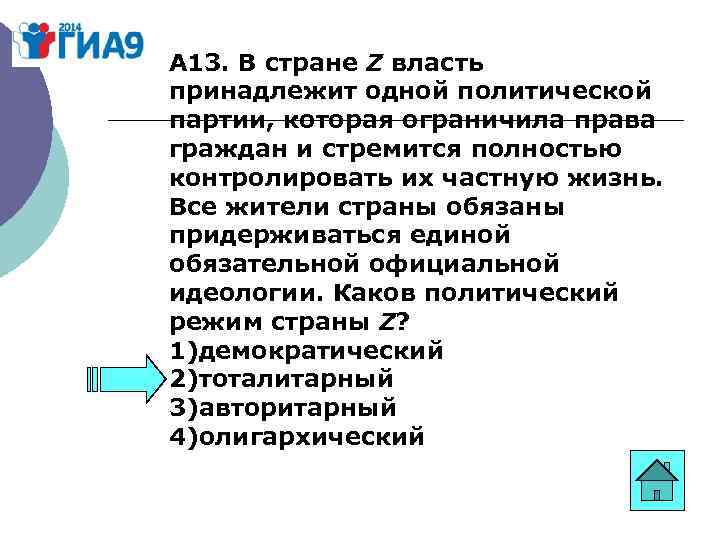 2014 ГИА9

А13. В стране Z власть принадлежит одной политической партии, которая ограничила права граждан и стремится полностью контролировать их частную жизнь. Все жители страны обязаны придерживаться единой обязательной официальной идеологии. Каков политический режим страны Z?
1)демократический
2)тоталитарный
3)авторитарный
4)олигархический